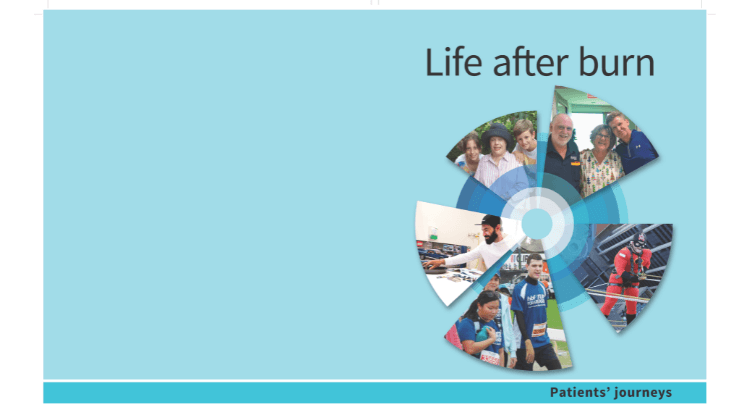 Life after burn

Patients' journeys